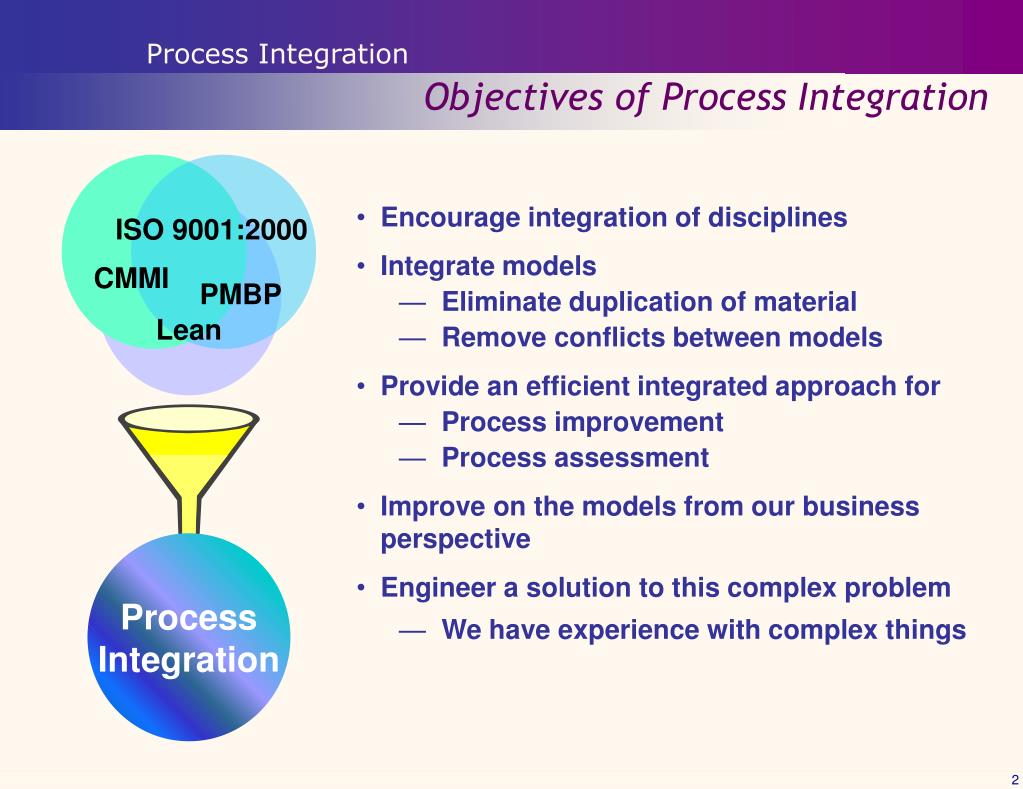 Process Integration

Objectives of Process Integration

ISO 9001:2000
CMMI
PMBP
Lean

Process Integration

• Encourage integration of disciplines
• Integrate models
— Eliminate duplication of material
— Remove conflicts between models
• Provide an efficient integrated approach for
— Process improvement
— Process assessment
• Improve on the models from our business perspective
• Engineer a solution to this complex problem
— We have experience with complex things

2